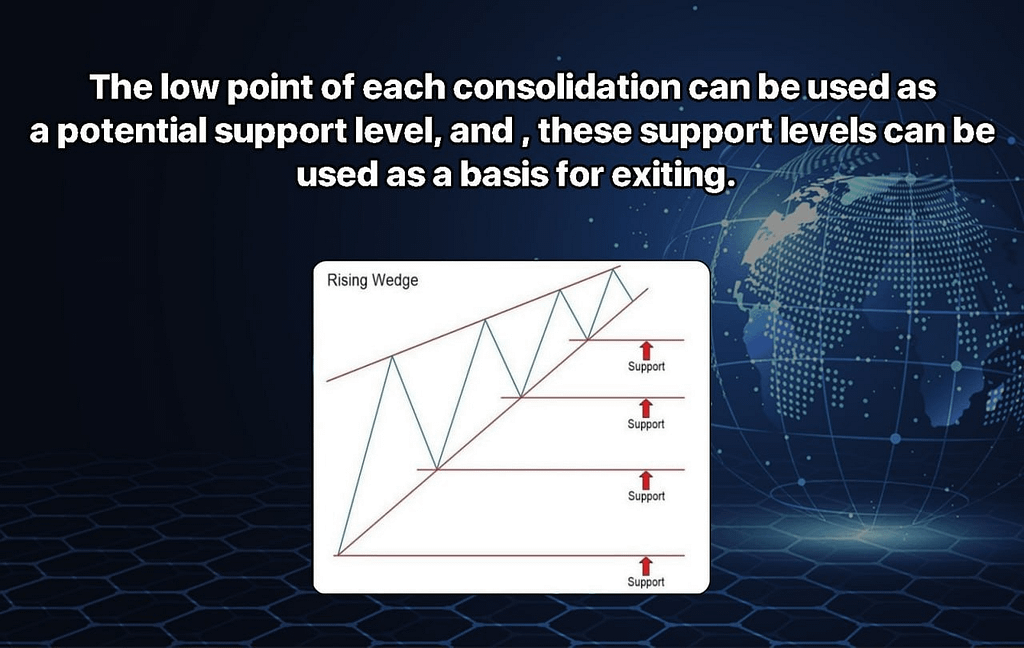 The low point of each consolidation can be used as a potential support level, and , these support levels can be used as a basis for exiting.

Rising Wedge

Support

Support

Support

Support